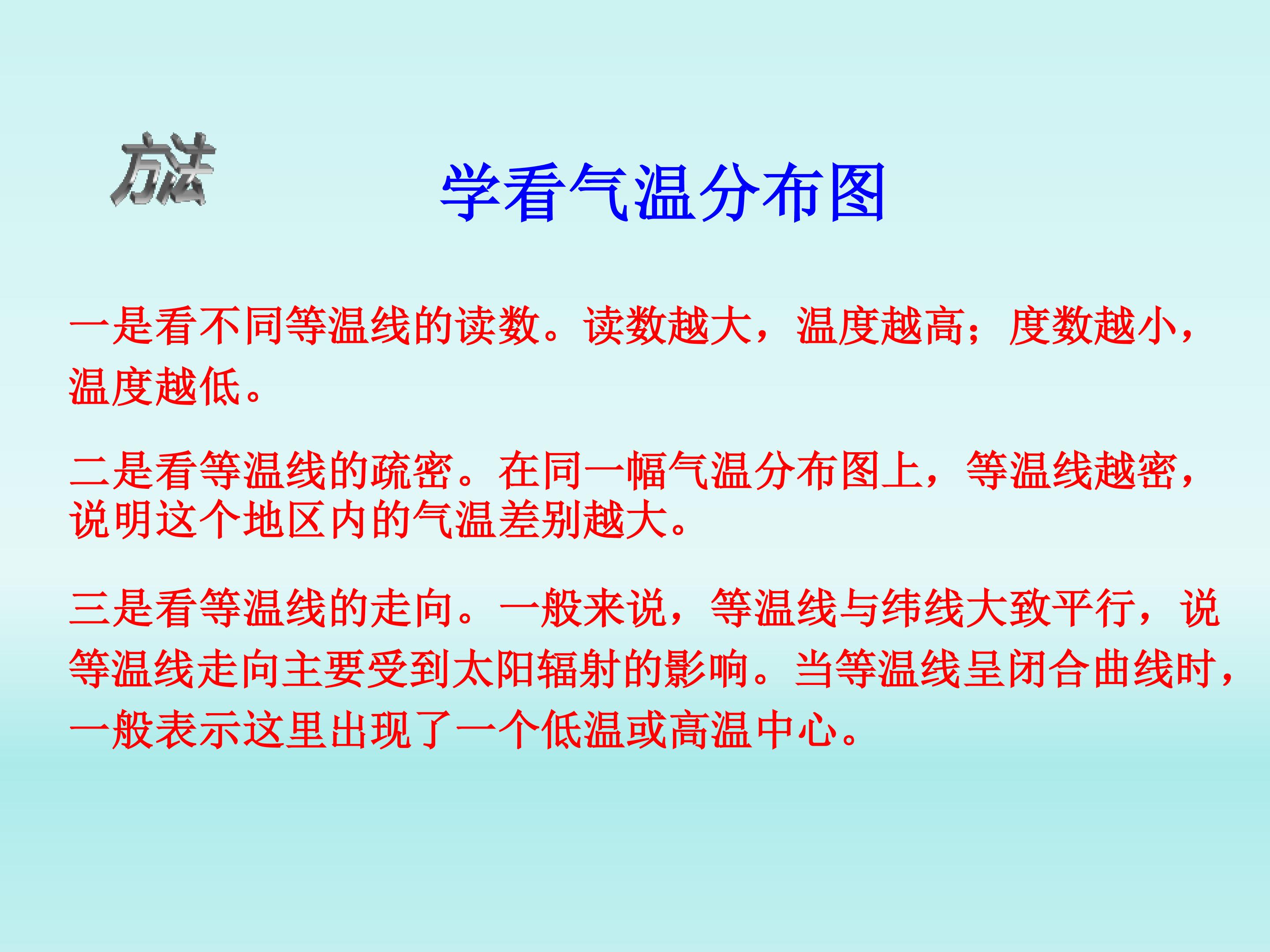 方法

学看气温分布图

一是看不同等温线的读数。读数越大，温度越高；度数越小，温度越低。

二是看等温线的疏密。在同一幅气温分布图上，等温线越密，说明这个地区内的气温差别越大。

三是看等温线的走向。一般来说，等温线与纬线大致平行，说等温线走向主要受到太阳辐射的影响。当等温线呈闭合曲线时，一般表示这里出现了一个低温或高温中心。